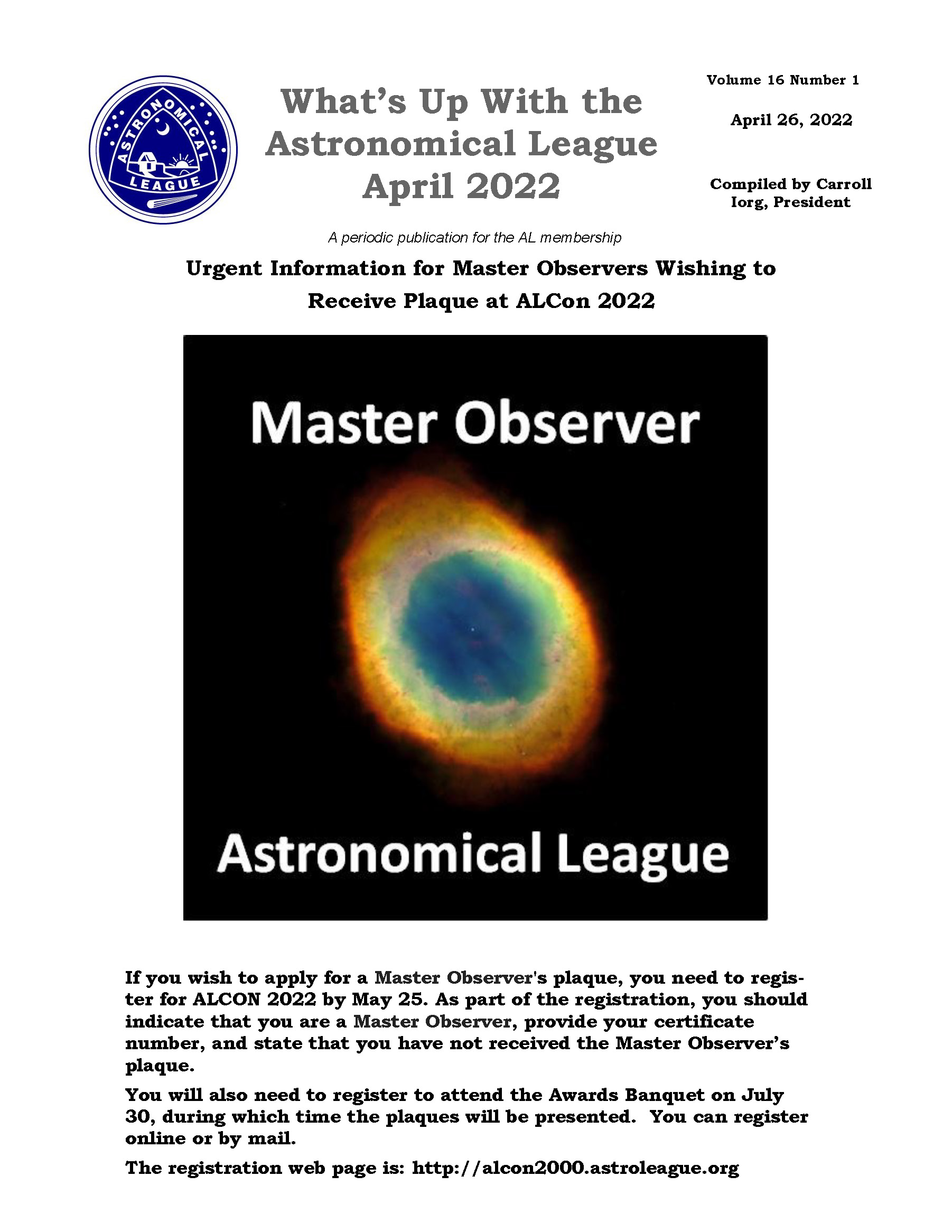 ASTRONOMICAL LEAGUE

What's Up With the Astronomical League April 2022

Volume 16 Number 1

April 26, 2022

Compiled by Carroll Iorg, President

A periodic publication for the AL membership

Urgent Information for Master Observers Wishing to Receive Plaque at ALCon 2022

Master Observer

Astronomical League

If you wish to apply for a Master Observer's plaque, you need to register for ALCON 2022 by May 25. As part of the registration, you should indicate that you are a Master Observer, provide your certificate number, and state that you have not received the Master Observer's plaque.

You will also need to register to attend the Awards Banquet on July 30, during which time the plaques will be presented. You can register online or by mail.

The registration web page is: http://alcon2000.astroleague.org